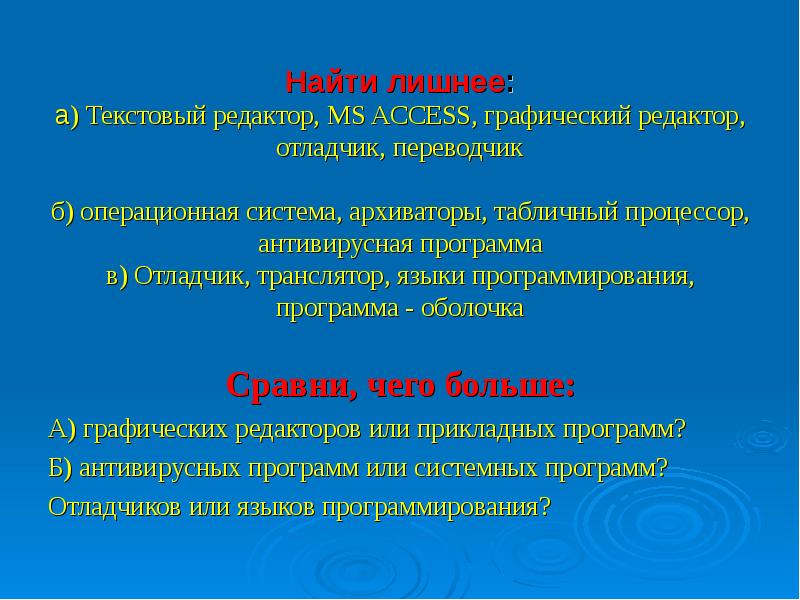 Найти лишнее:
а) Текстовый редактор, MS ACCESS, графический редактор, отладчик, переводчик

б) операционная система, архиваторы, табличный процессор, антивирусная программа
в) Отладчик, транслятор, языки программирования, программа - оболочка

Сравни, чего больше:
А) графических редакторов или прикладных программ?
Б) антивирусных программ или системных программ?
Отладчиков или языков программирования?